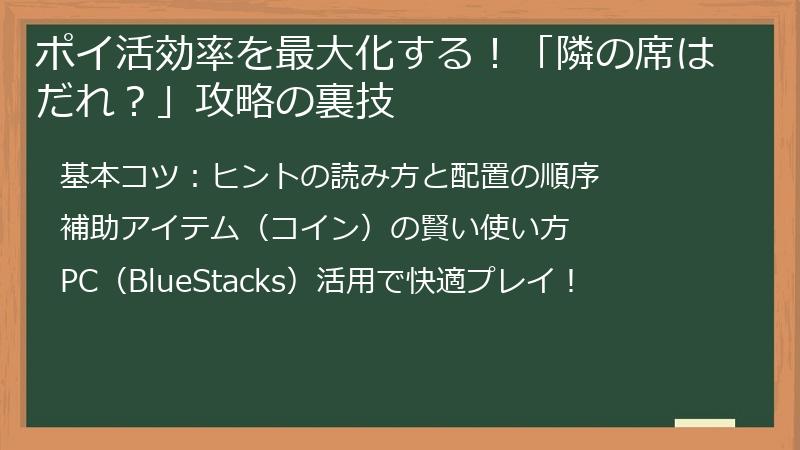 ポイ活効率を最大化する！「隣の席はだれ？」攻略の裏技

基本コツ：ヒントの読み方と配置の順序

補助アイテム（コイン）の賢い使い方

PC（BlueStacks）活用で快適プレイ！